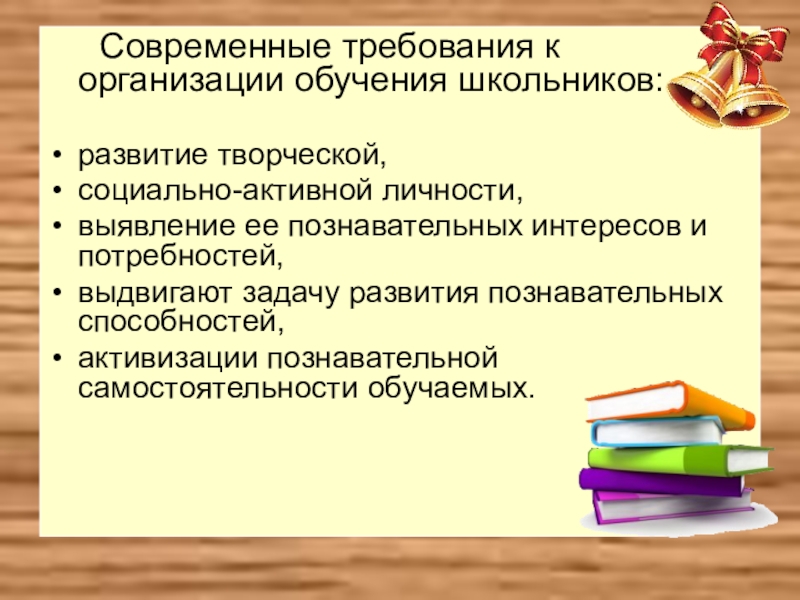 Современные требования к организации обучения школьников:

• развитие творческой,
• социально-активной личности,
• выявление ее познавательных интересов и потребностей,
• выдвигают задачу развития познавательных способностей,
• активизации познавательной самостоятельности обучаемых.